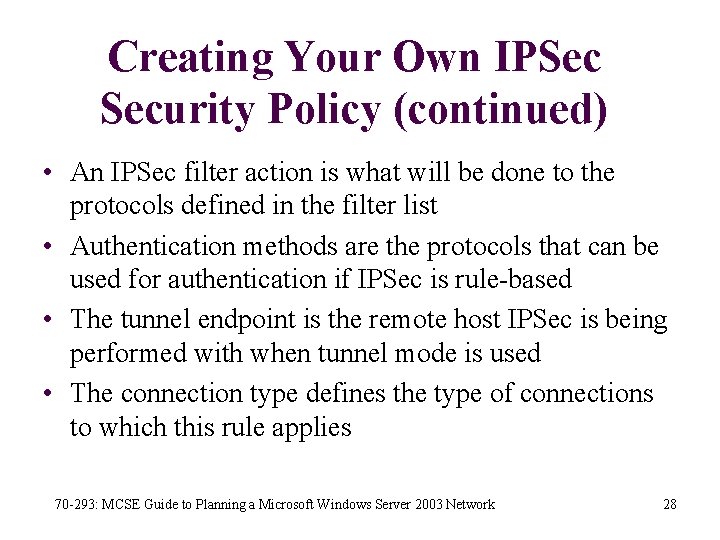 Creating Your Own IPSec Security Policy (continued)

• An IPSec filter action is what will be done to the protocols defined in the filter list

• Authentication methods are the protocols that can be used for authentication if IPSec is rule-based

• The tunnel endpoint is the remote host IPSec is being performed with when tunnel mode is used

• The connection type defines the type of connections to which this rule applies

70-293: MCSE Guide to Planning a Microsoft Windows Server 2003 Network

28